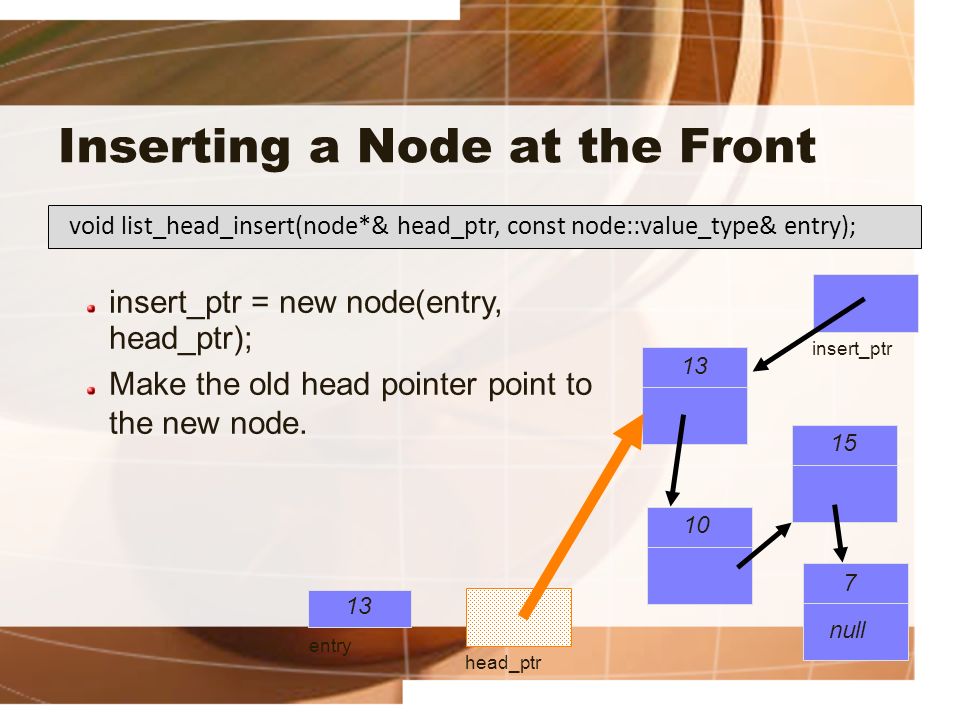 Inserting a Node at the Front

void list_head_insert(node*& head_ptr, const node::value_type& entry);

insert_ptr = new node(entry, head_ptr);

Make the old head pointer point to the new node.

insert_ptr

13

15

10

7

null

13

entry

head_ptr